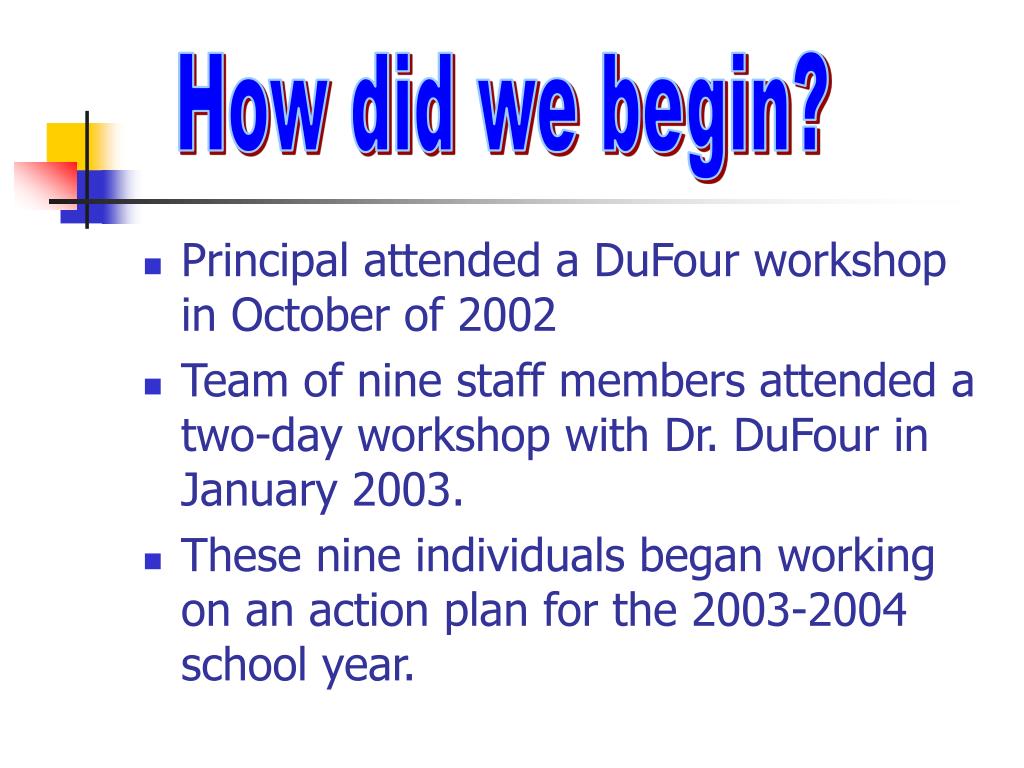 How did we begin?

- Principal attended a DuFour workshop in October of 2002
- Team of nine staff members attended a two-day workshop with Dr. DuFour in January 2003.
- These nine individuals began working on an action plan for the 2003-2004 school year.